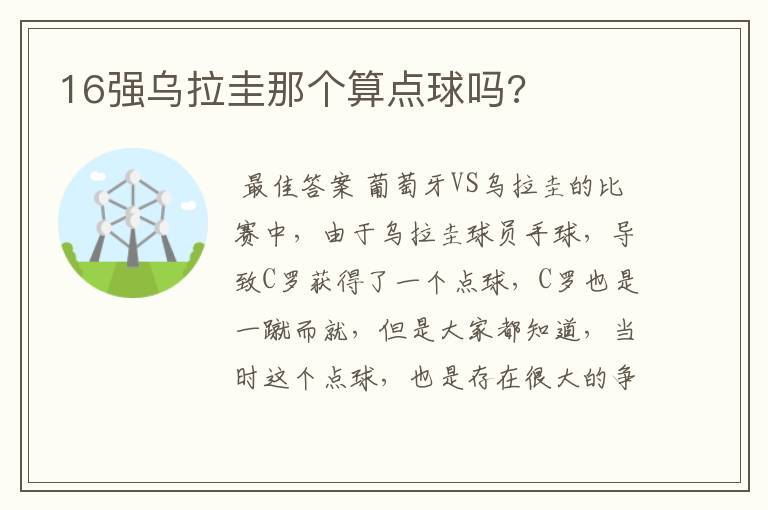 16强乌拉圭那个算点球吗?

最佳答案 葡萄牙VS乌拉圭的比赛中，由于乌拉圭球员手球，导致C罗获得了一个点球，C罗也是一蹴而就，但是大家都知道，当时这个点球，也是存在很大的争